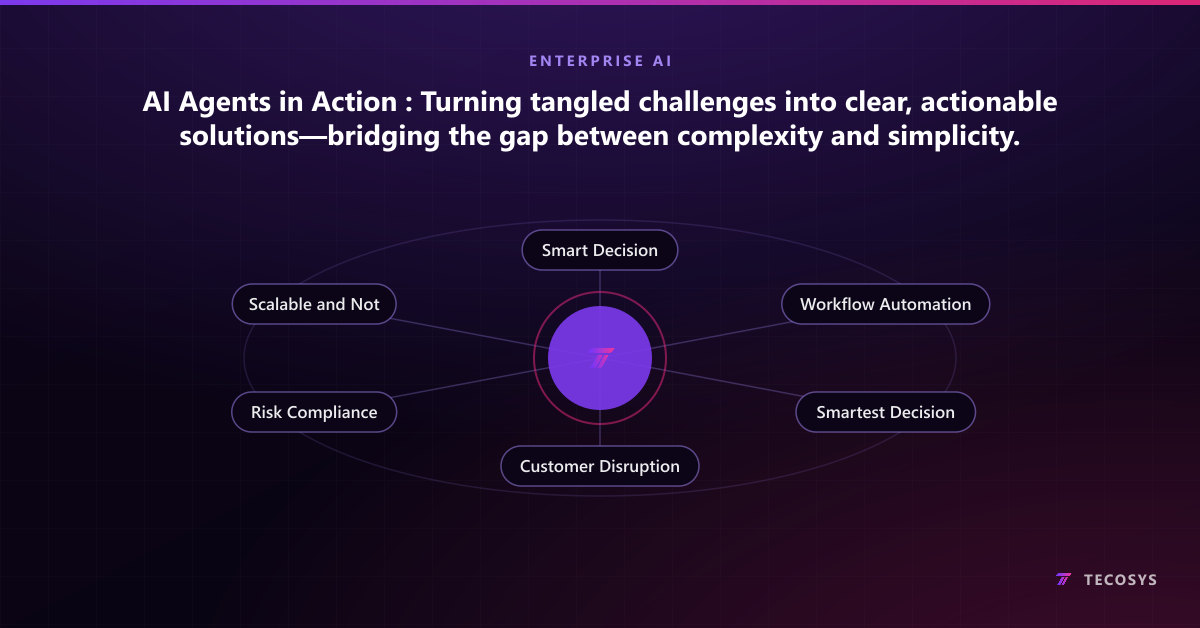 ENTERPRISE AI

AI Agents in Action : Turning tangled challenges into clear, actionable solutions—bridging the gap between complexity and simplicity.

Smart Decision

Scalable and Not

Workflow Automation

Risk Compliance

Smartest Decision

Customer Disruption

TECOSYS